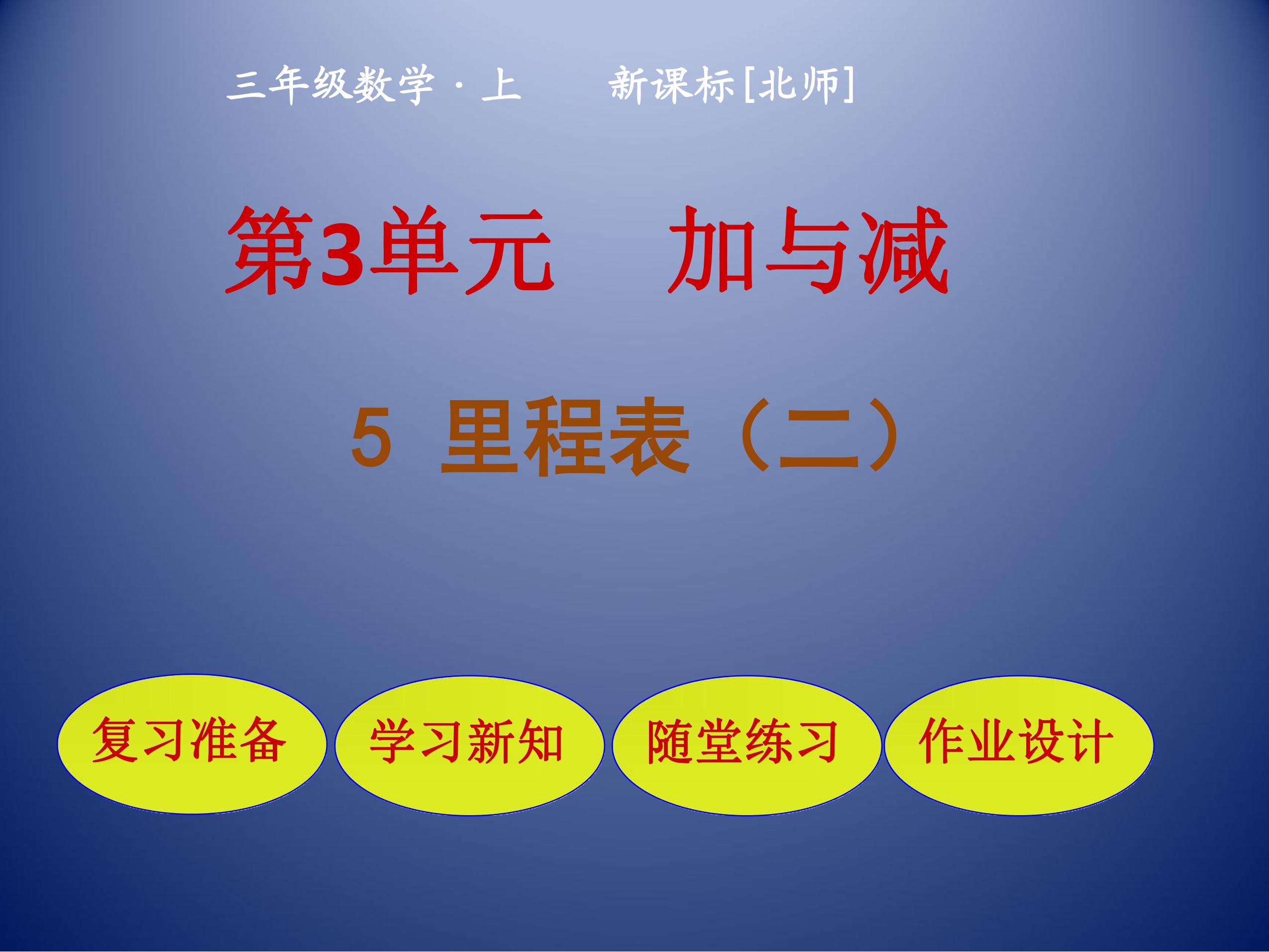 三年级数学·上　　新课标[北师]

第3单元　加与减

5 里程表（二）

复习准备　学习新知　随堂练习　作业设计